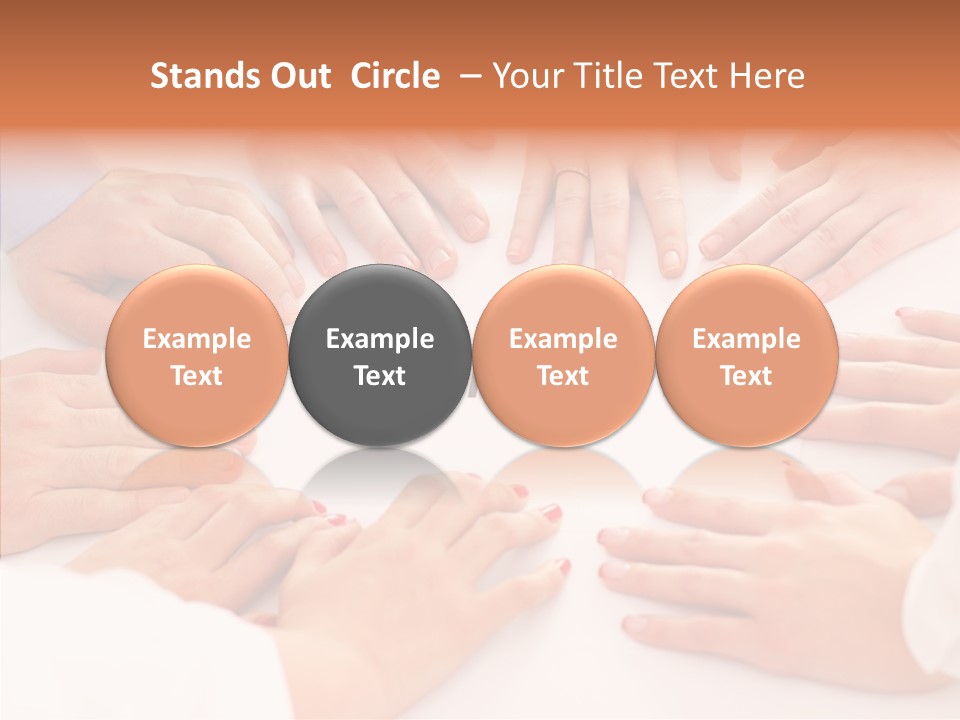 Stands Out Circle – Your Title Text Here

Example Text

Example Text

Example Text

Example Text